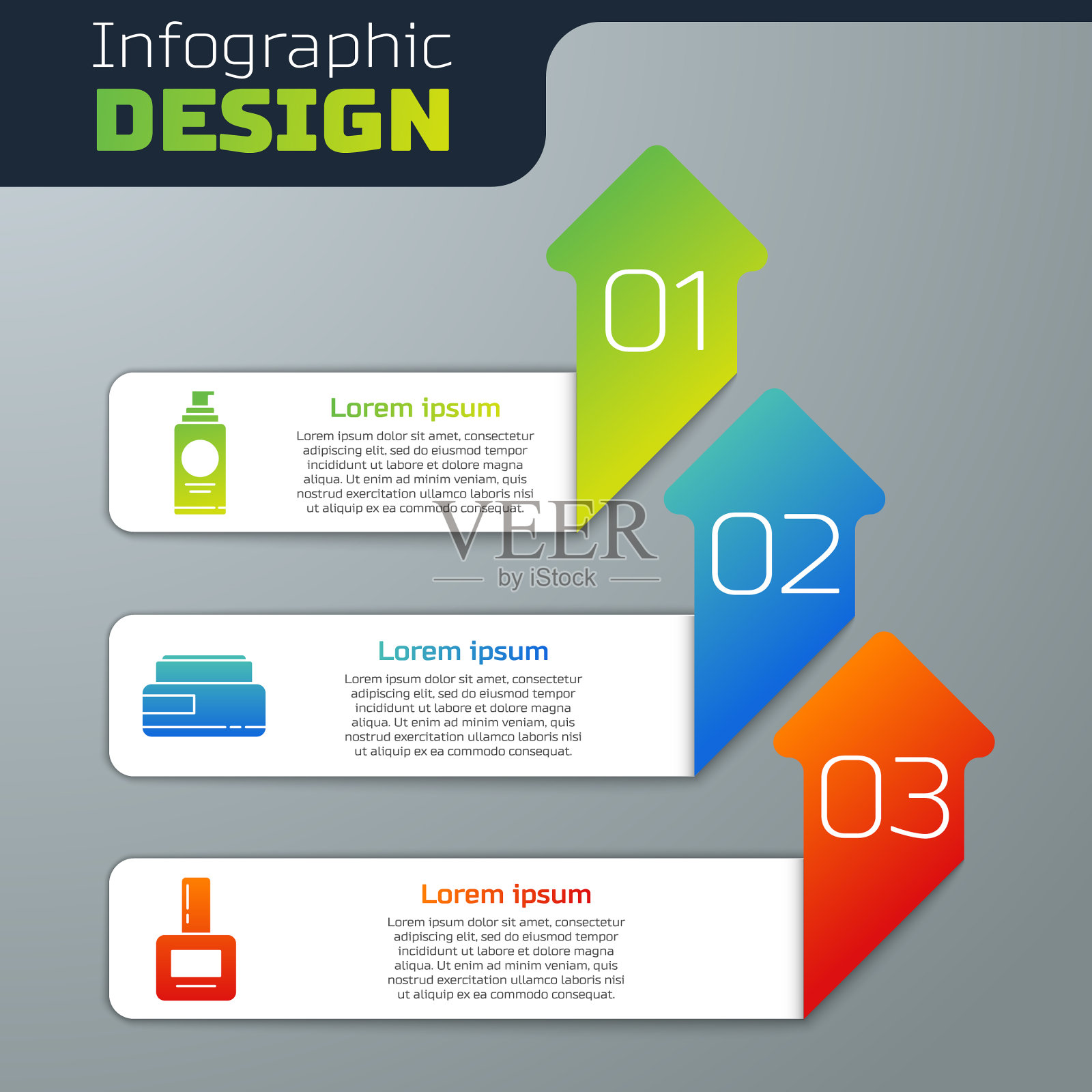 Infographic
DESIGN

01

Lorem ipsum
Lorem ipsum dolor sit amet, consectetur adipiscing elit, sed do eiusmod tempor incididunt ut labore et dolore magna aliqua. Ut enim ad minim veniam, quis nostrud exercitation ullamco laboris nisi ut aliquip ex ea commodo consequat.

VEER
by iStock

02

Lorem ipsum
Lorem ipsum dolor sit amet, consectetur adipiscing elit, sed do eiusmod tempor incididunt ut labore et dolore magna aliqua. Ut enim ad minim veniam, quis nostrud exercitation ullamco laboris nisi ut aliquip ex ea commodo consequat.

03

Lorem ipsum
Lorem ipsum dolor sit amet, consectetur adipiscing elit, sed do eiusmod tempor incididunt ut labore et dolore magna aliqua. Ut enim ad minim veniam, quis nostrud exercitation ullamco laboris nisi ut aliquip ex ea commodo consequat.